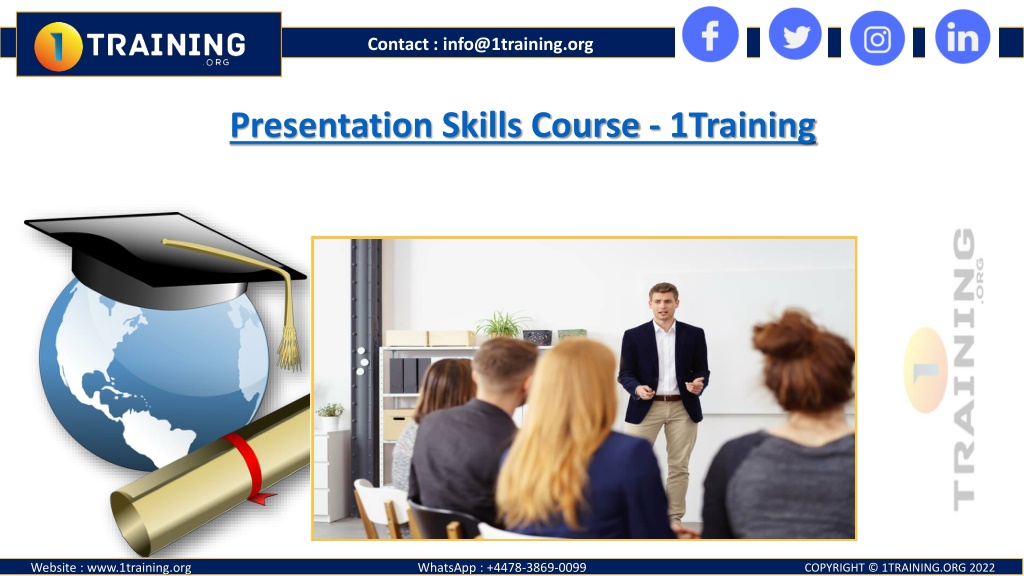 1 TRAINING .ORG

Contact : info@1training.org

Presentation Skills Course - 1Training

1 TRAINING .ORG

Website : www.1training.org

WhatsApp : +4478-3869-0099

COPYRIGHT © 1TRAINING.ORG 2022